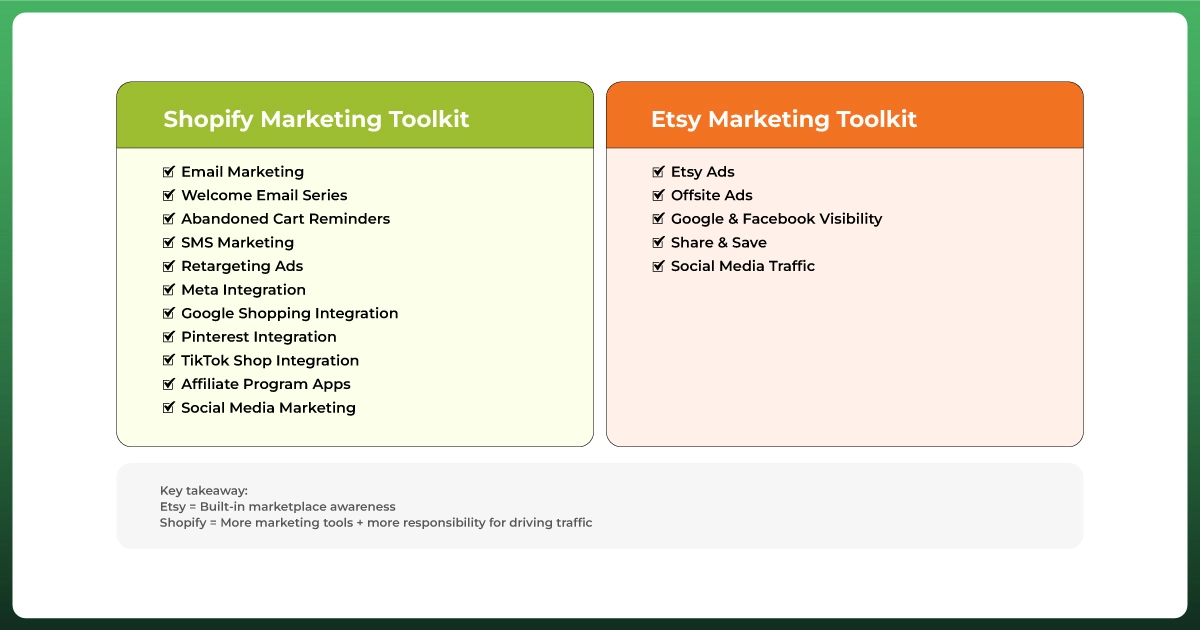 Shopify Marketing Toolkit

☑ Email Marketing
☑ Welcome Email Series
☑ Abandoned Cart Reminders
☑ SMS Marketing
☑ Retargeting Ads
☑ Meta Integration
☑ Google Shopping Integration
☑ Pinterest Integration
☑ TikTok Shop Integration
☑ Affiliate Program Apps
☑ Social Media Marketing

Etsy Marketing Toolkit

☑ Etsy Ads
☑ Offsite Ads
☑ Google & Facebook Visibility
☑ Share & Save
☑ Social Media Traffic

Key takeaway:
Etsy = Built-in marketplace awareness
Shopify = More marketing tools + more responsibility for driving traffic